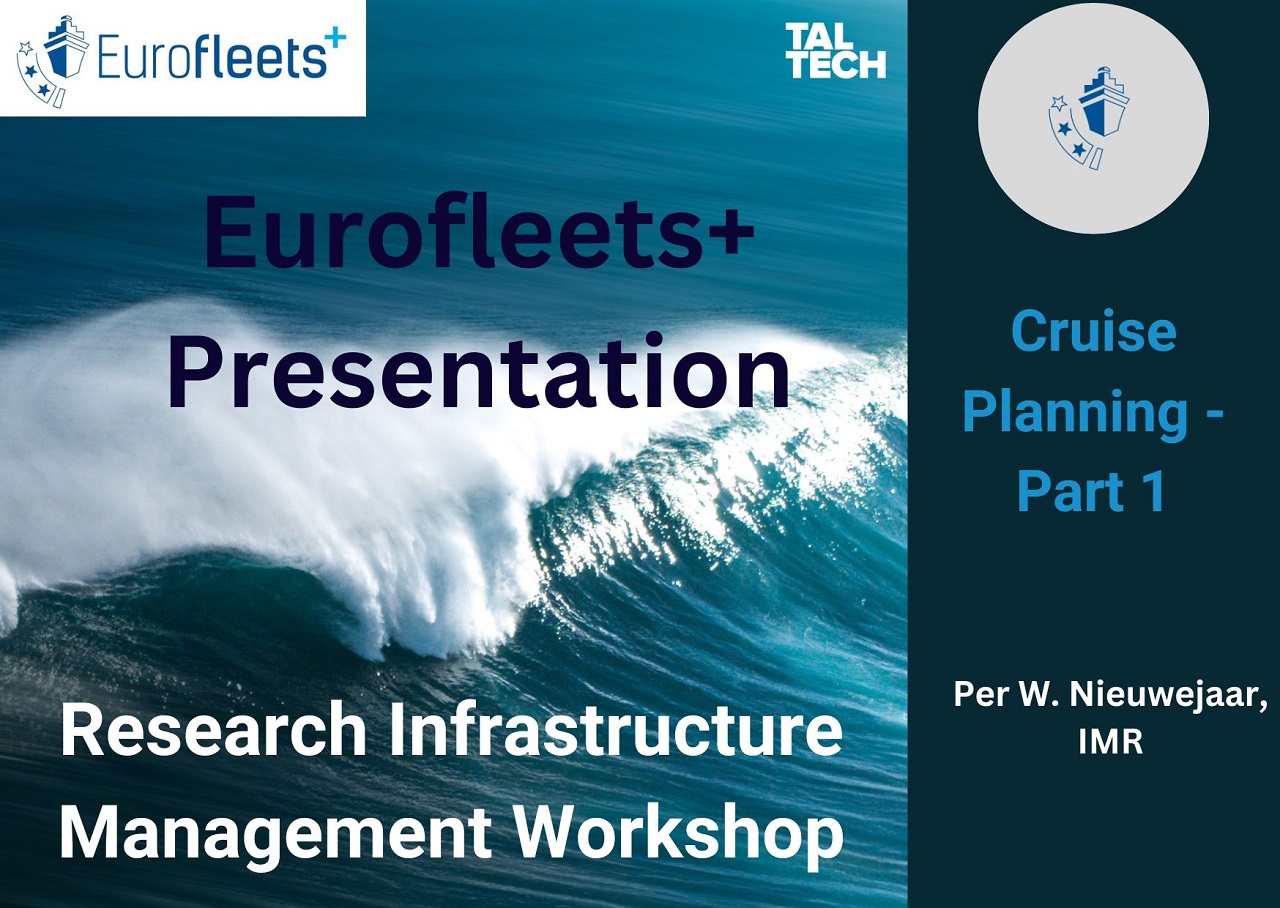 Eurofleets+

TAL TECH

Eurofleets+ Presentation

Research Infrastructure Management Workshop

Cruise Planning - Part 1

Per W. Nieuwejaar, IMR